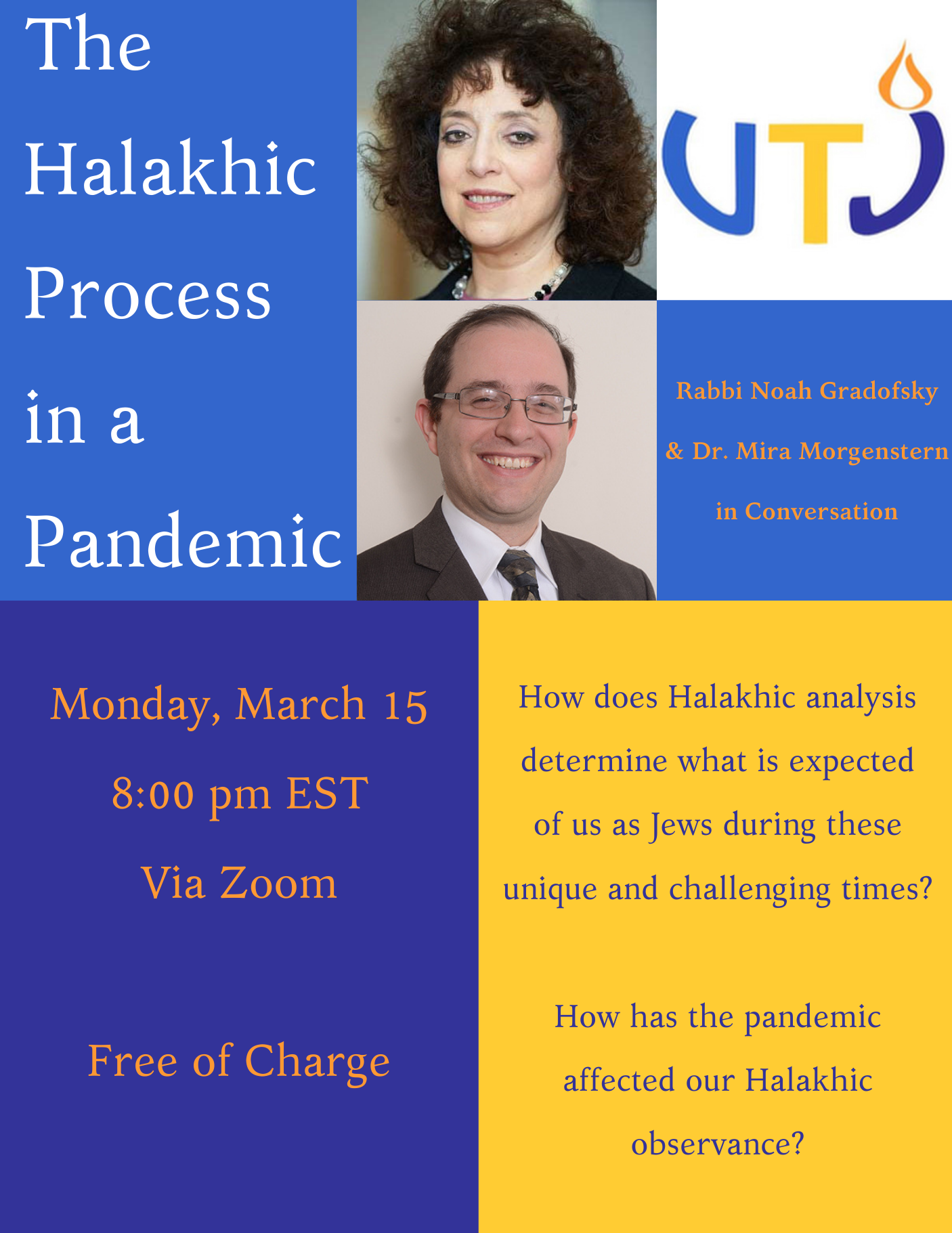 The Halakhic Process in a Pandemic

UTJ

Rabbi Noah Gradofsky & Dr. Mira Morgenstern in Conversation

Monday, March 15
8:00 pm EST
Via Zoom

Free of Charge

How does Halakhic analysis determine what is expected of us as Jews during these unique and challenging times?

How has the pandemic affected our Halakhic observance?